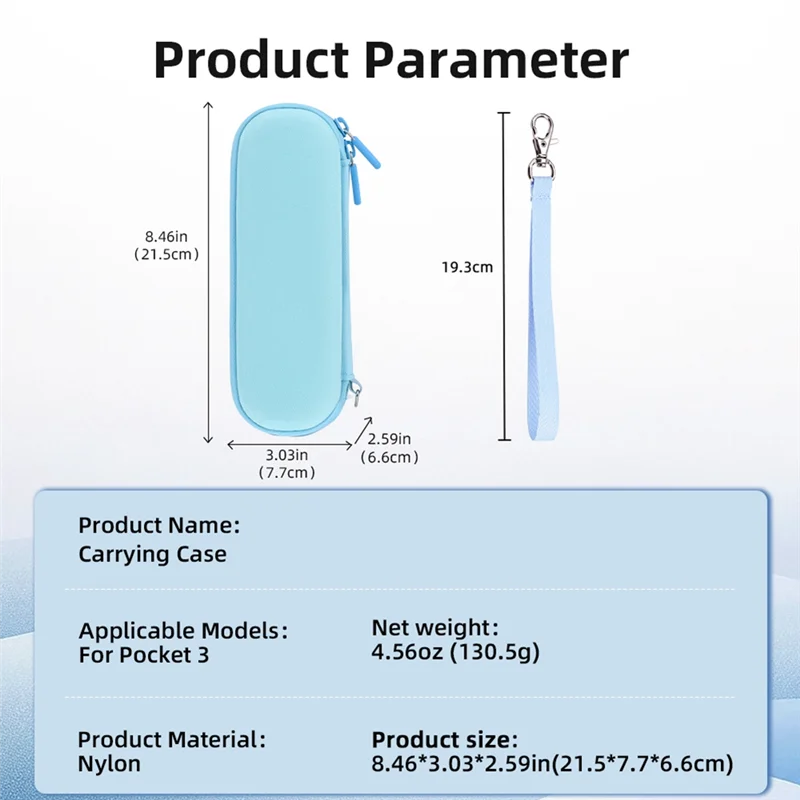 Product Parameter

8.46in
(21.5cm)

3.03in
(7.7cm)

2.59in
(6.6cm)

19.3cm

Product Name:
Carrying Case

Applicable Models:
For Pocket 3

Net weight:
4.56oz (130.5g)

Product Material:
Nylon

Product size:
8.46*3.03*2.59in(21.5*7.7*6.6cm)